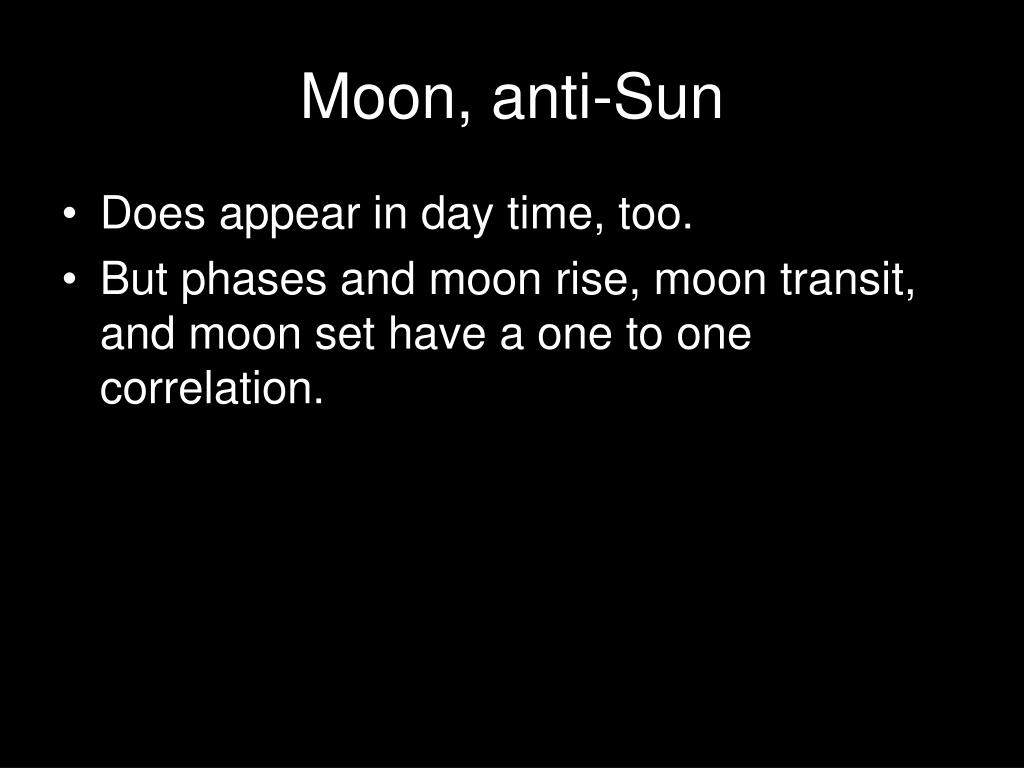 Moon, anti-Sun

• Does appear in day time, too.
• But phases and moon rise, moon transit, and moon set have a one to one correlation.